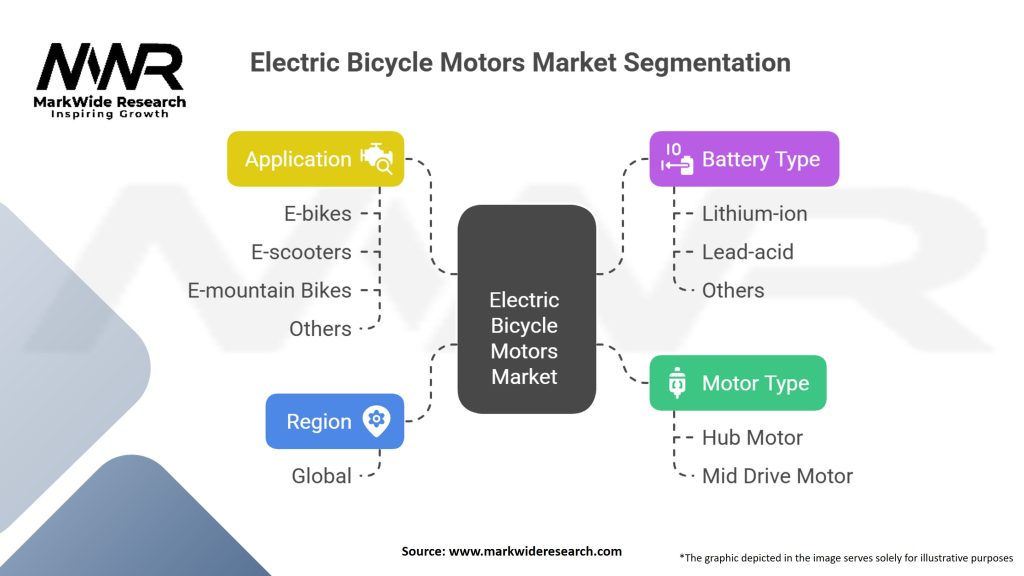 MWR
MarkWide Research
Inspiring Growth

Electric Bicycle Motors Market Segmentation

Application
E-bikes
E-scooters
E-mountain Bikes
Others

Region
Global

Electric Bicycle Motors Market

Battery Type
Lithium-ion
Lead-acid
Others

Motor Type
Hub Motor
Mid Drive Motor

Source: www.markwideresearch.com

*The graphic depicted in the image serves solely for illustrative purposes